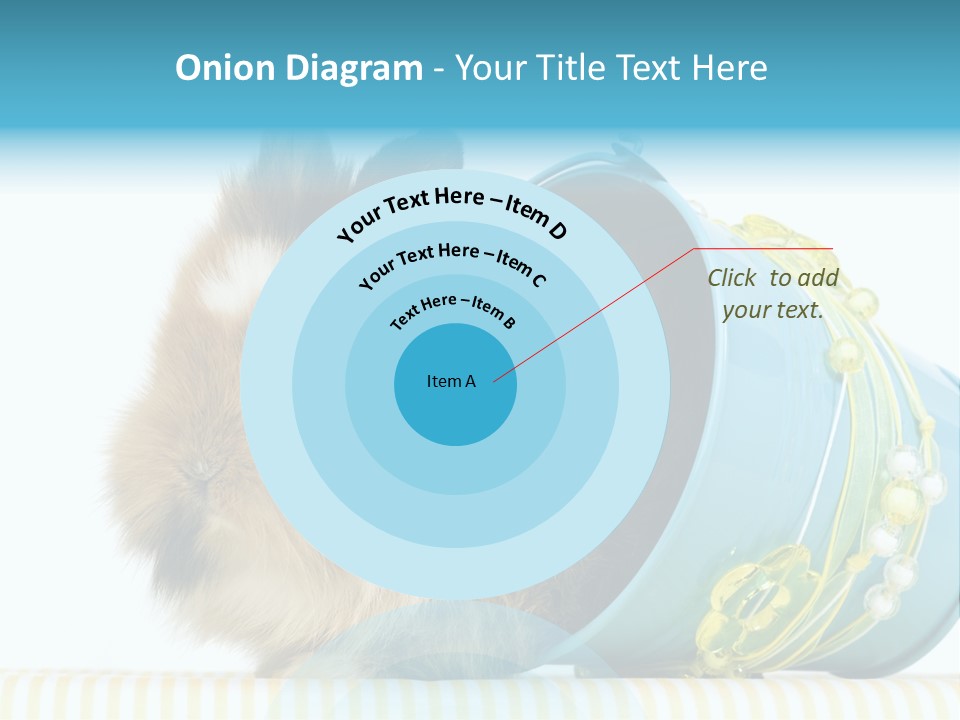 Onion Diagram - Your Title Text Here

Your Text Here – Item D

Your Text Here – Item C

Text Here – Item B

Item A

Click to add your text.